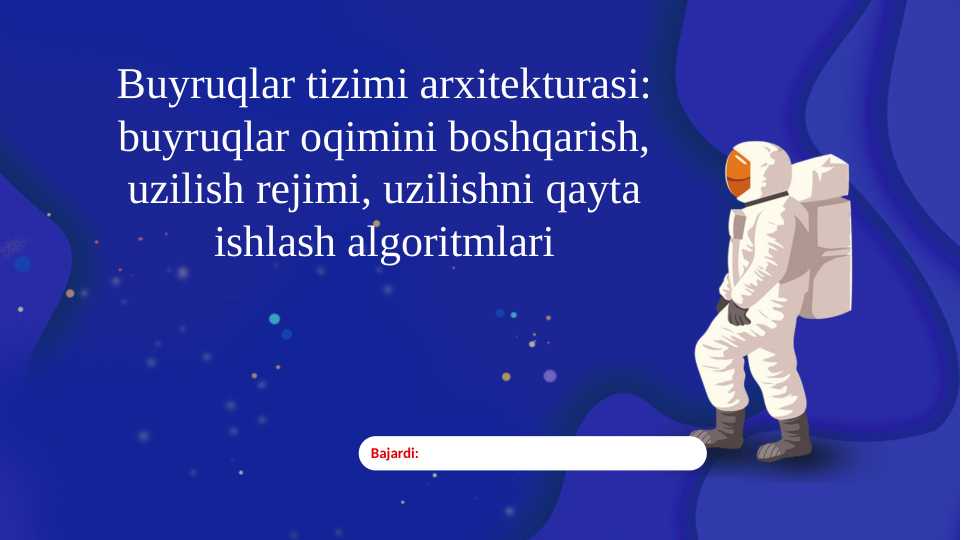 Buyruqlar tizimi arxitekturasi: buyruqlar oqimini boshqarish, uzilish rejimi, uzilishni qayta ishlash algoritmlari

Bajardi: